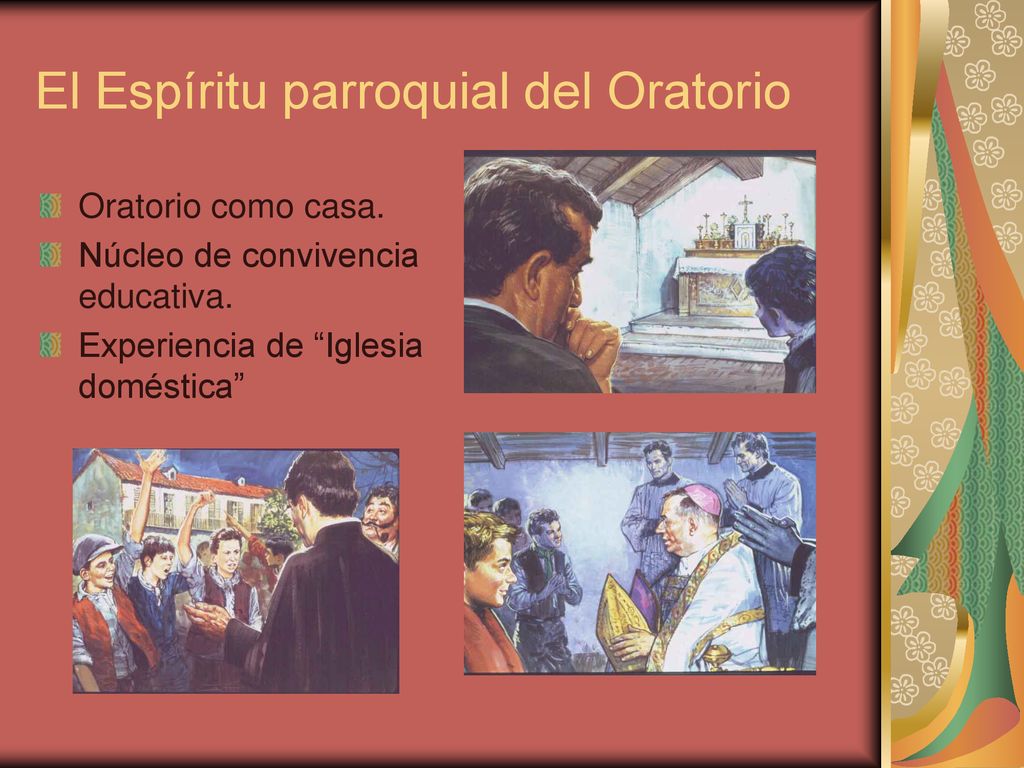 El Espíritu parroquial del Oratorio

Oratorio como casa.
Núcleo de convivencia educativa.
Experiencia de “Iglesia doméstica”